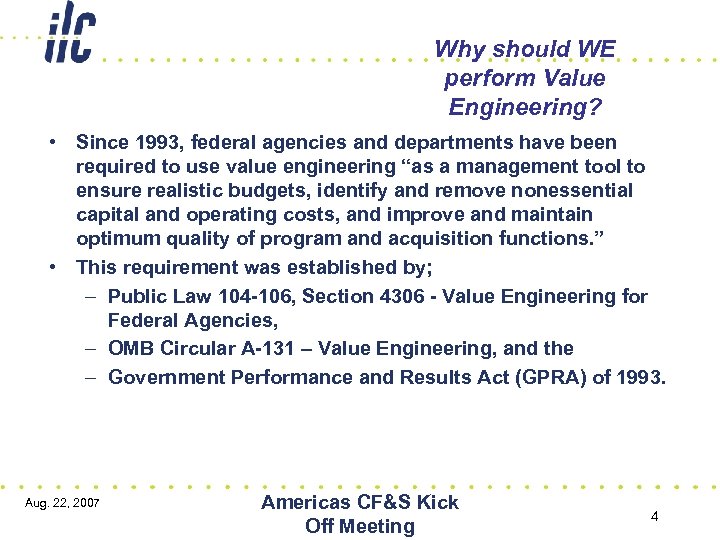 ilc

Why should WE perform Value Engineering?

• Since 1993, federal agencies and departments have been required to use value engineering “as a management tool to ensure realistic budgets, identify and remove nonessential capital and operating costs, and improve and maintain optimum quality of program and acquisition functions.”
• This requirement was established by;
– Public Law 104-106, Section 4306 - Value Engineering for Federal Agencies,
– OMB Circular A-131 – Value Engineering, and the
– Government Performance and Results Act (GPRA) of 1993.

Aug. 22, 2007

Americas CF&S Kick Off Meeting

4